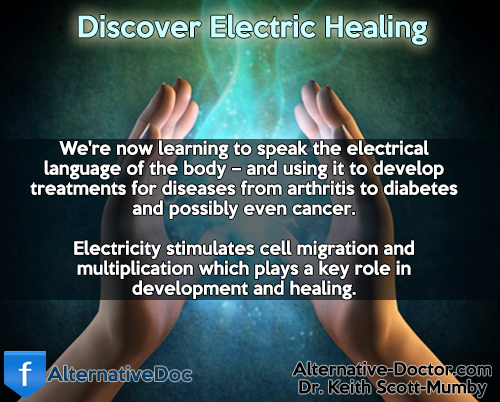 Discover Electric Healing

We're now learning to speak the electrical language of the body – and using it to develop treatments for diseases from arthritis to diabetes and possibly even cancer.

Electricity stimulates cell migration and multiplication which plays a key role in development and healing.

f AlternativeDoc

Alternative-Doctor.com
Dr. Keith Scott-Mumby